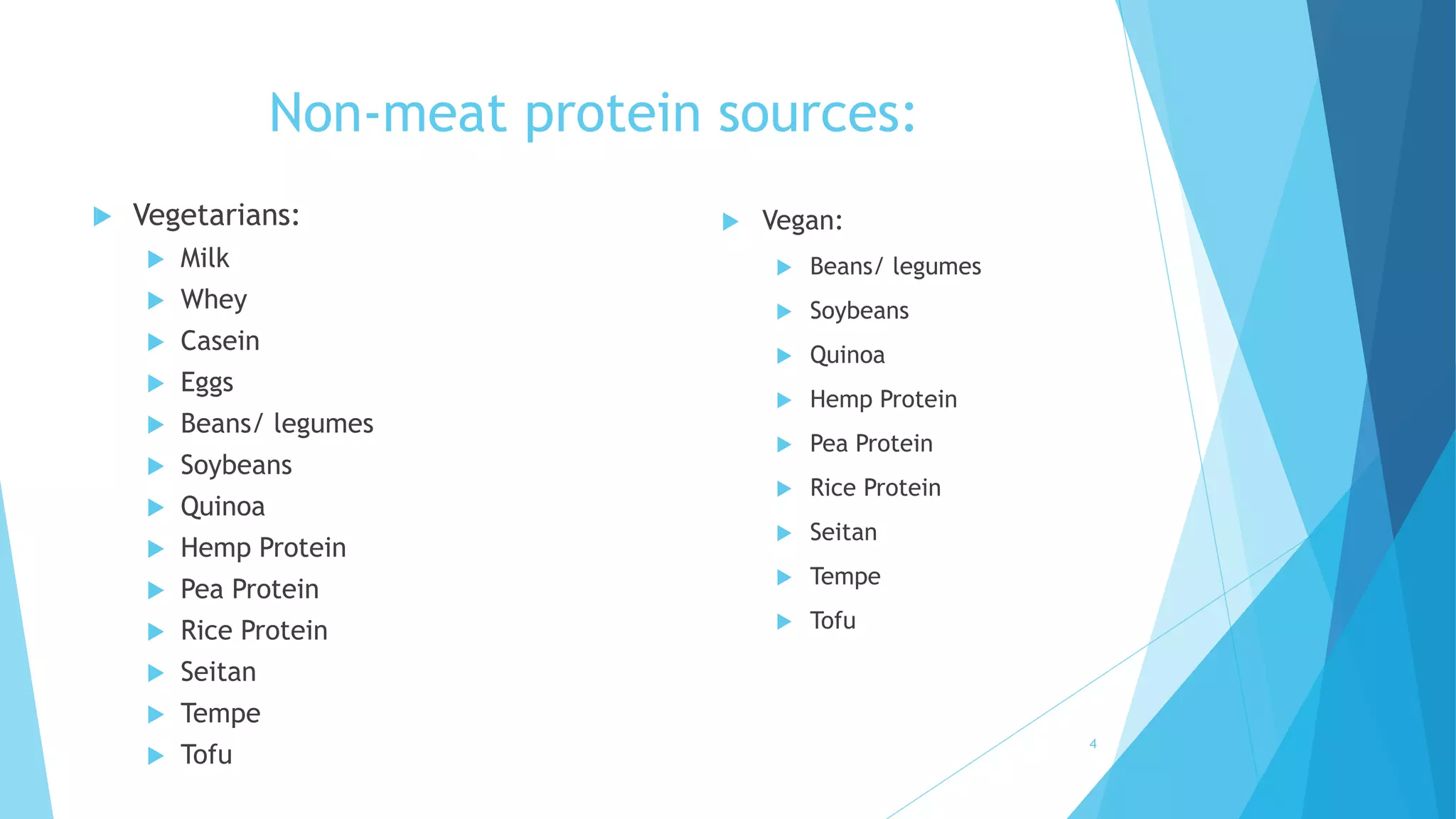 Non-meat protein sources:

Vegetarians:
Milk
Whey
Casein
Eggs
Beans/ legumes
Soybeans
Quinoa
Hemp Protein
Pea Protein
Rice Protein
Seitan
Tempe
Tofu

Vegan:
Beans/ legumes
Soybeans
Quinoa
Hemp Protein
Pea Protein
Rice Protein
Seitan
Tempe
Tofu

4